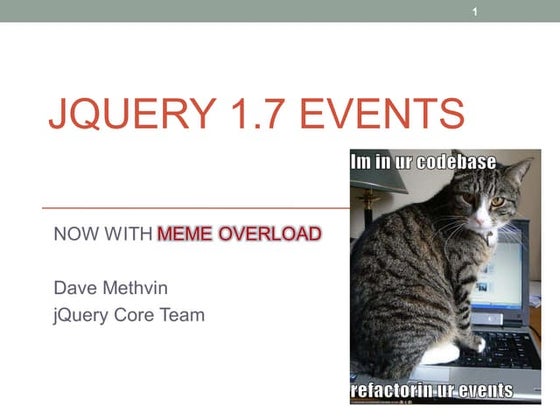 1

JQUERY 1.7 EVENTS

NOW WITH MEME OVERLOAD

Dave Methvin
jQuery Core Team

Im in ur codebase

refactorin ur events